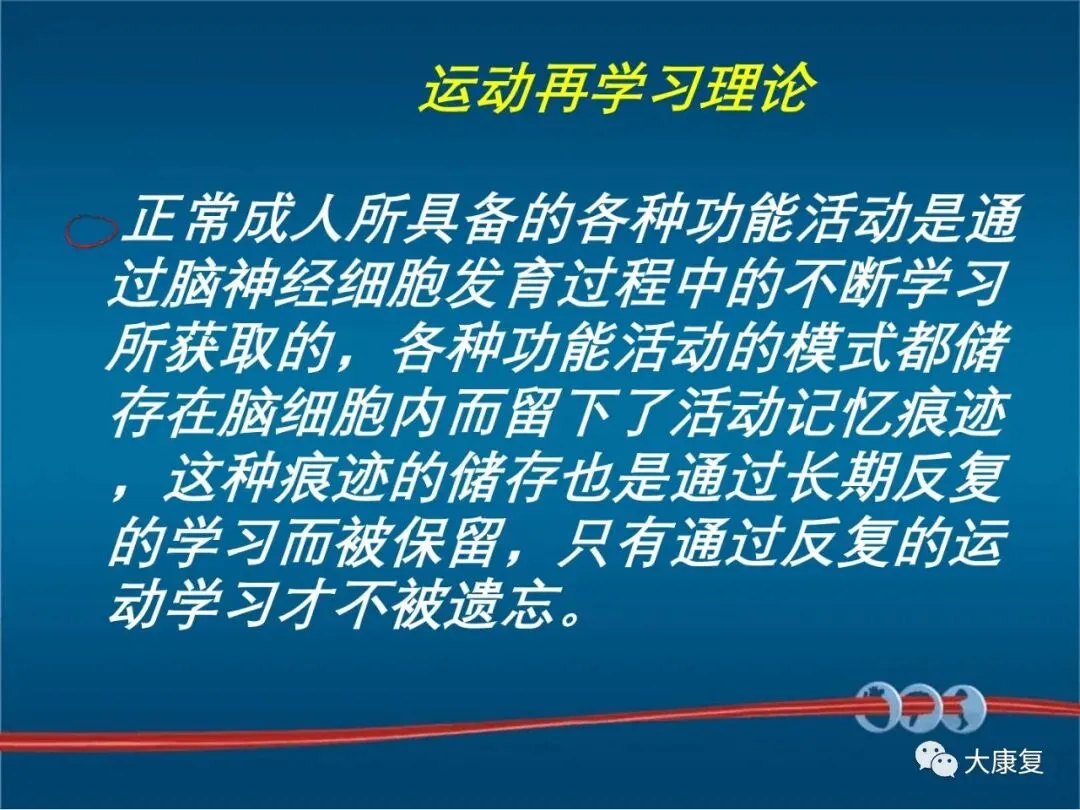 运动再学习理论

正常成人所具备的各种功能活动是通过脑神经细胞发育过程中的不断学习所获取的，各种功能活动的模式都储存在脑细胞内而留下了活动记忆痕迹，这种痕迹的储存也是通过长期反复的学习而被保留，只有通过反复的运动学习才不被遗忘。

大康复